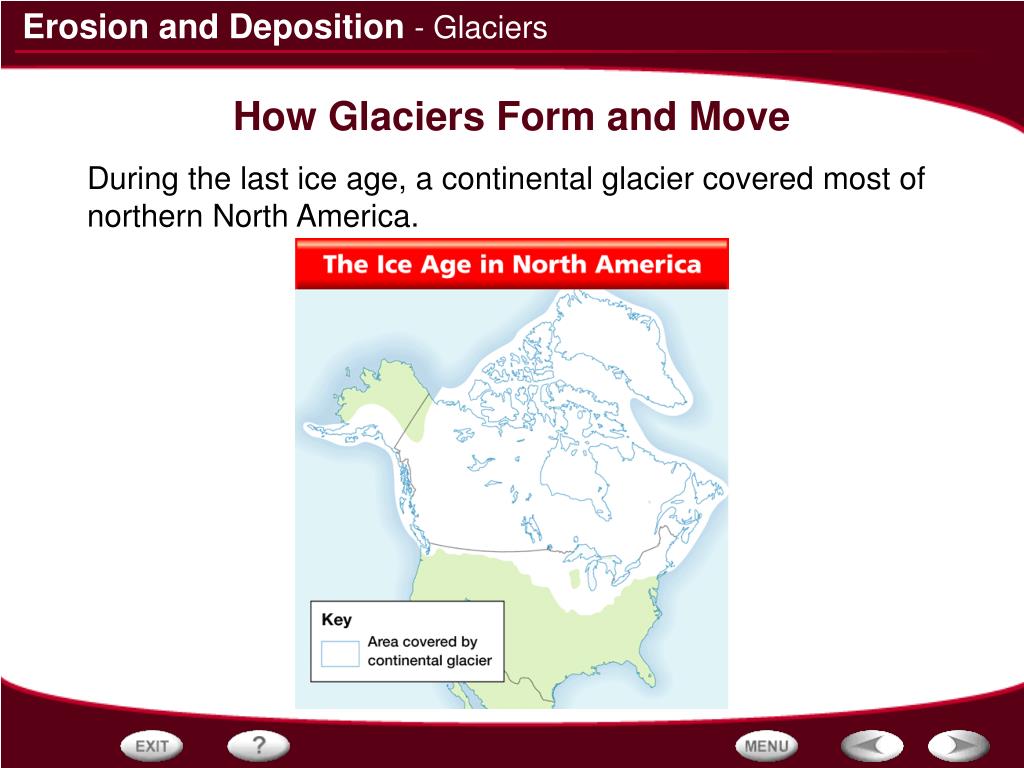 Erosion and Deposition - Glaciers

How Glaciers Form and Move

During the last ice age, a continental glacier covered most of northern North America.

The Ice Age in North America

Key
Area covered by continental glacier

EXIT
?
MENU